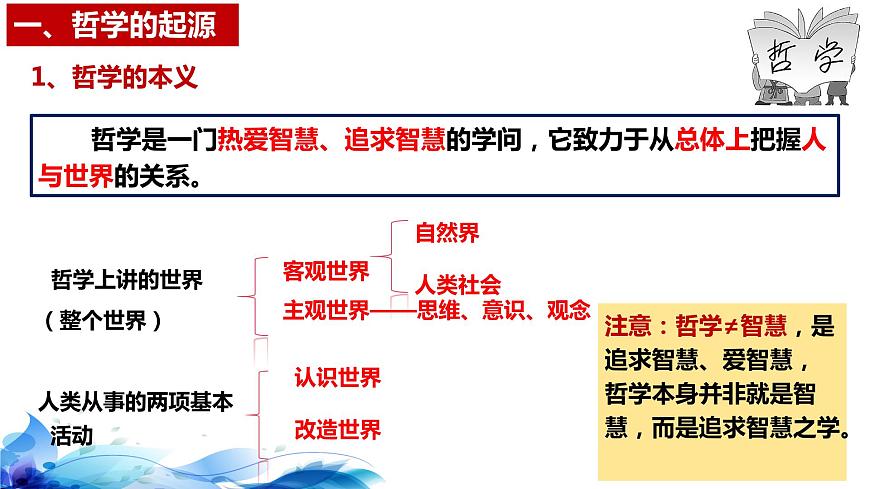 一、哲学的起源

哲学

1、哲学的本义

哲学是一门热爱智慧、追求智慧的学问，它致力于从总体上把握人与世界的关系。

哲学上讲的世界

（整个世界）

客观世界

自然界

人类社会

主观世界——思维、意识、观念

人类从事的两项基本活动

认识世界

改造世界

注意：哲学≠智慧，是追求智慧、爱智慧，哲学本身并非就是智慧，而是追求智慧之学。